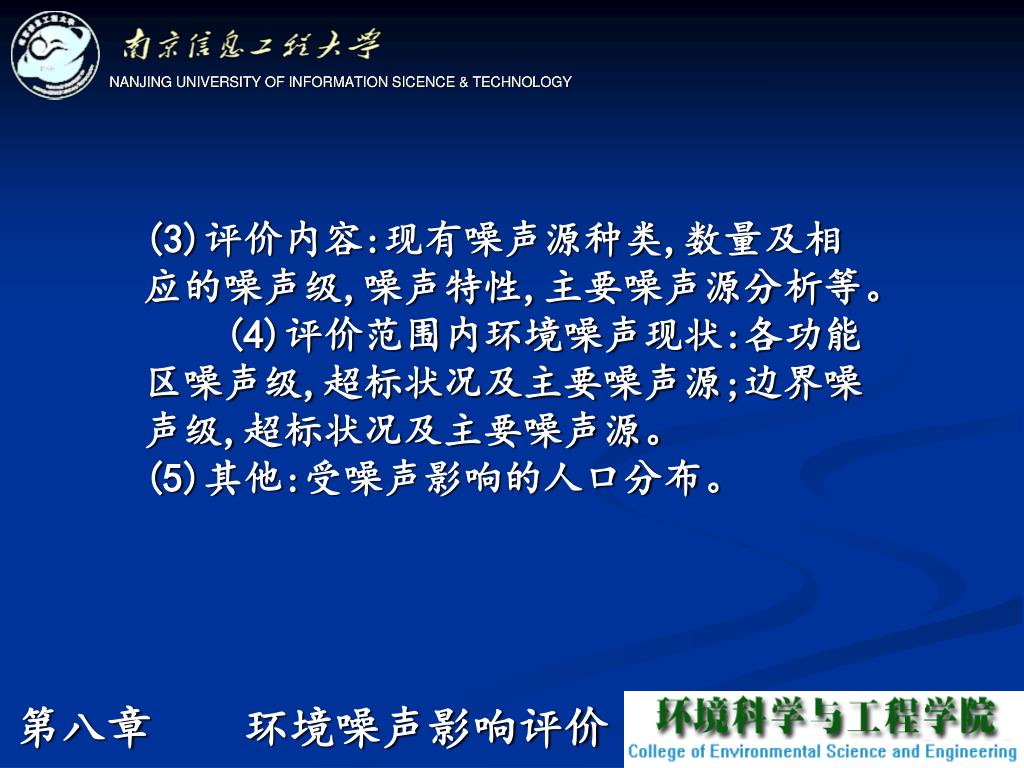 南京信息工程大学
NANJING UNIVERSITY OF INFORMATION SICENCE & TECHNOLOGY

(3) 评价内容:现有噪声源种类,数量及相应的噪声级,噪声特性,主要噪声源分析等。

(4) 评价范围内环境噪声现状:各功能区噪声级,超标状况及主要噪声源;边界噪声级,超标状况及主要噪声源。

(5) 其他:受噪声影响的人口分布。

第八章　　环境噪声影响评价

环境科学与工程学院
College of Environmental Science and Engineering